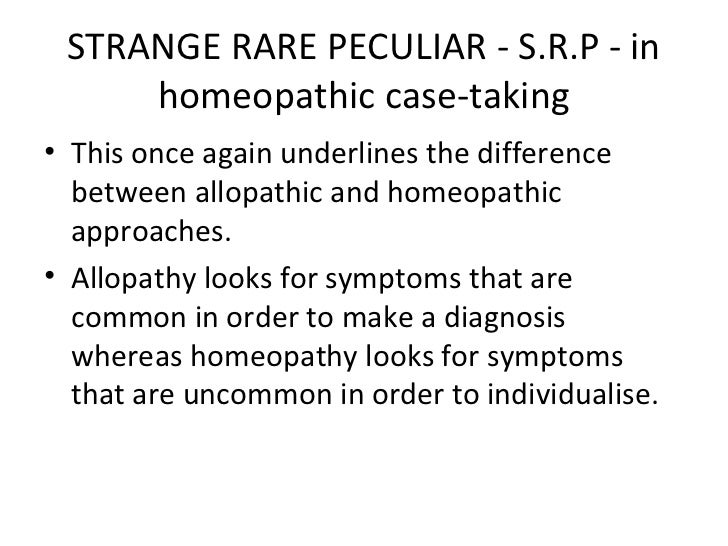 STRANGE RARE PECULIAR - S.R.P - in homeopathic case-taking

• This once again underlines the difference between allopathic and homeopathic approaches.

• Allopathy looks for symptoms that are common in order to make a diagnosis whereas homeopathy looks for symptoms that are uncommon in order to individualise.